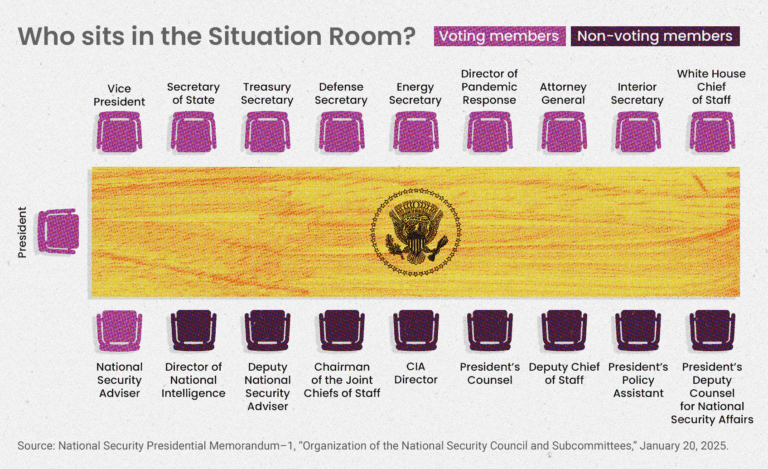 Who sits in the Situation Room?

Voting members
Non-voting members

Vice President

Secretary of State

Treasury Secretary

Defense Secretary

Energy Secretary

Director of Pandemic Response

Attorney General

Interior Secretary

White House Chief of Staff

President

National Security Adviser

Director of National Intelligence

Deputy National Security Adviser

Chairman of the Joint Chiefs of Staff

CIA Director

President's Counsel

Deputy Chief of Staff

President's Policy Assistant

President's Deputy Counsel for National Security Affairs

Source: National Security Presidential Memorandum–1, "Organization of the National Security Council and Subcommittees," January 20, 2025.